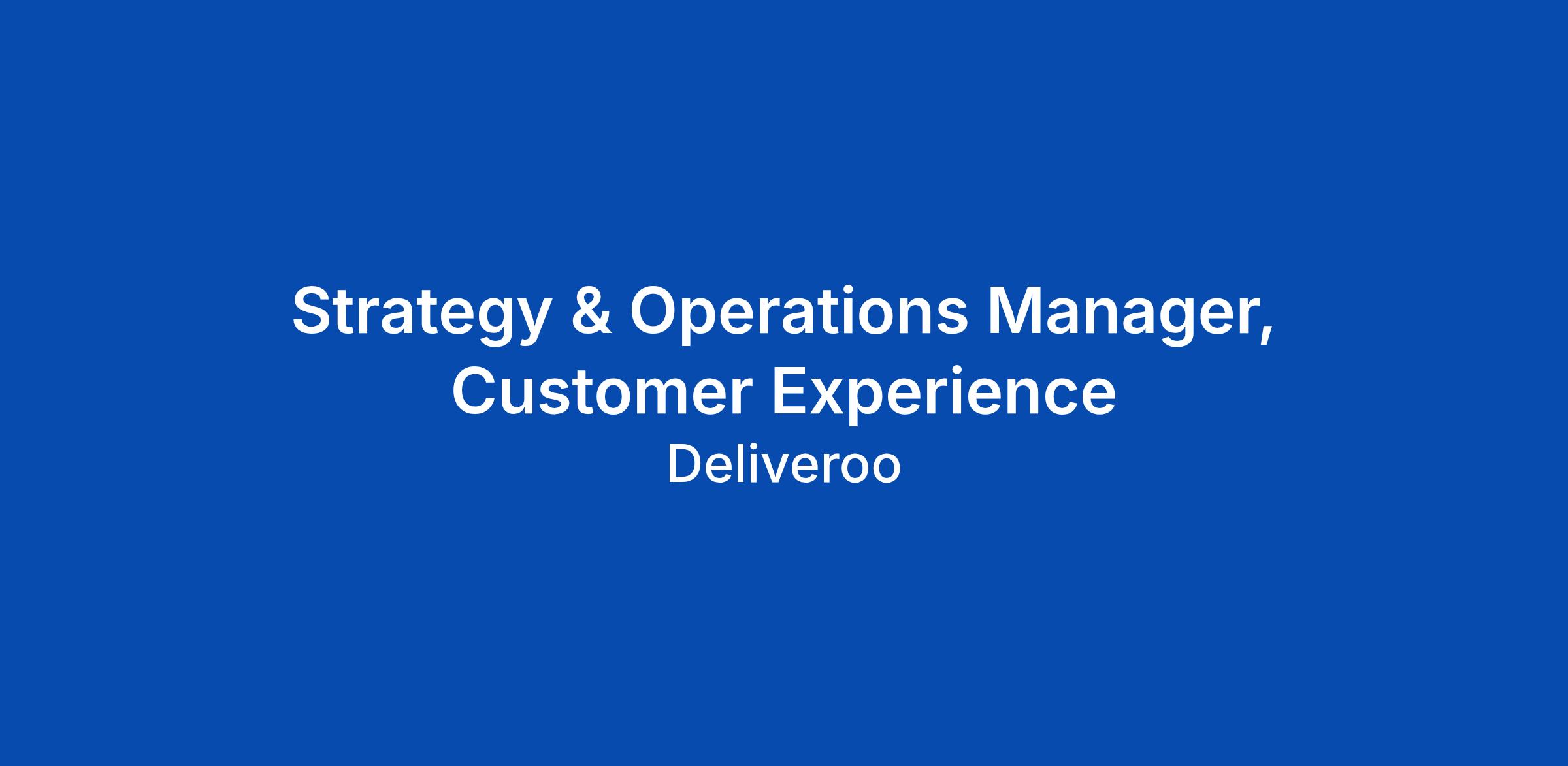 Strategy & Operations Manager, Customer Experience

Deliveroo